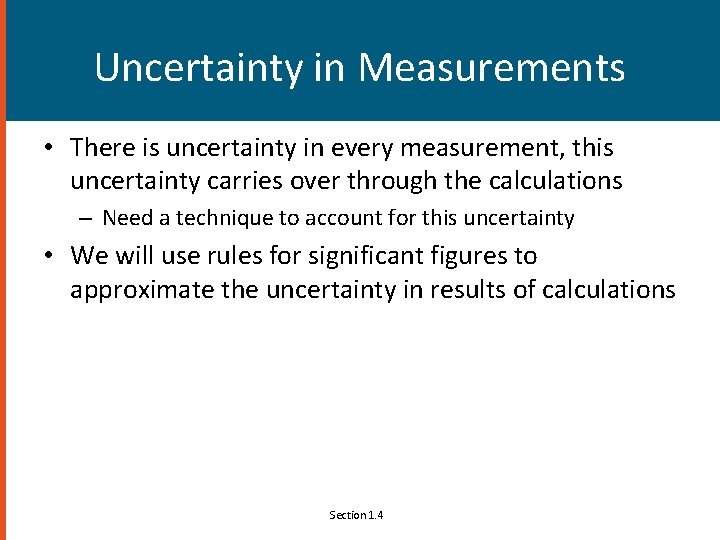 Uncertainty in Measurements

• There is uncertainty in every measurement, this uncertainty carries over through the calculations

– Need a technique to account for this uncertainty

• We will use rules for significant figures to approximate the uncertainty in results of calculations

Section 1.4